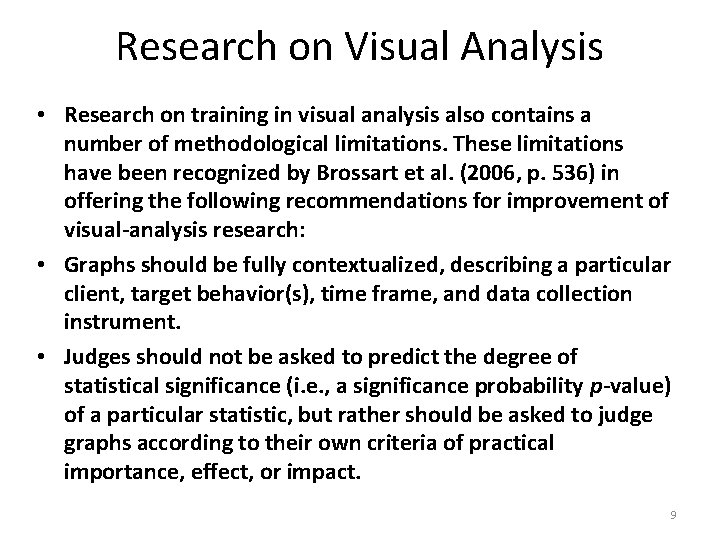 Research on Visual Analysis

• Research on training in visual analysis also contains a number of methodological limitations. These limitations have been recognized by Brossart et al. (2006, p. 536) in offering the following recommendations for improvement of visual-analysis research:

• Graphs should be fully contextualized, describing a particular client, target behavior(s), time frame, and data collection instrument.

• Judges should not be asked to predict the degree of statistical significance (i.e., a significance probability $p$-value) of a particular statistic, but rather should be asked to judge graphs according to their own criteria of practical importance, effect, or impact.

9